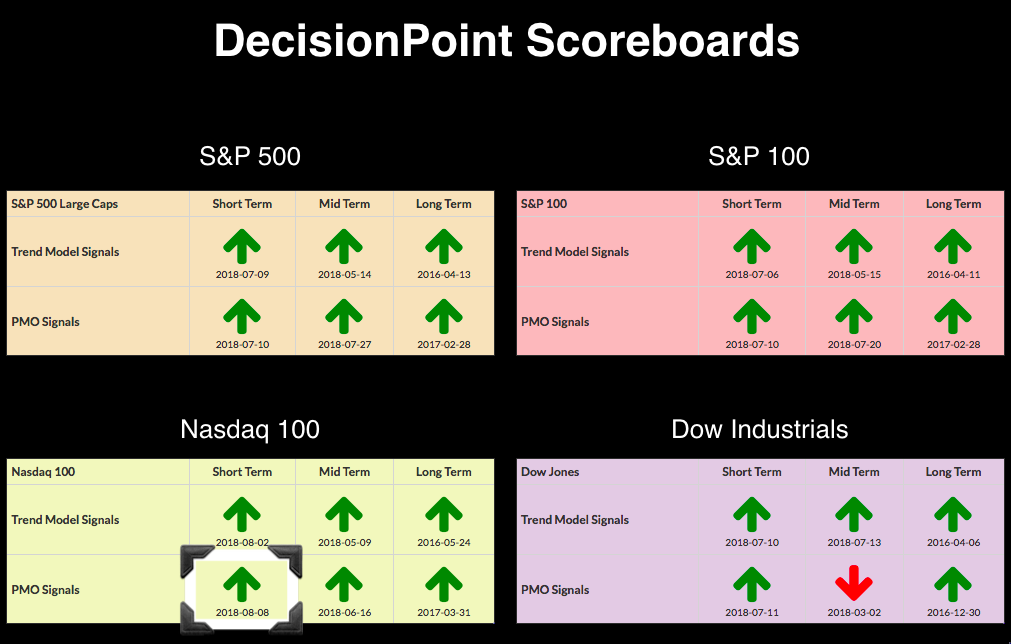 DecisionPoint Scoreboards

S&P 500

| S&P 500 Large Caps | Short Term | Mid Term | Long Term |
|---|---|---|---|
| Trend Model Signals | 2018-07-09 | 2018-05-14 | 2016-04-13 |
| PMO Signals | 2018-07-10 | 2018-07-27 | 2017-02-28 |

S&P 100

| S&P 100 | Short Term | Mid Term | Long Term |
|---|---|---|---|
| Trend Model Signals | 2018-07-06 | 2018-05-15 | 2016-04-11 |
| PMO Signals | 2018-07-10 | 2018-07-20 | 2017-02-28 |

Nasdaq 100

| Nasdaq 100 | Short Term | Mid Term | Long Term |
|---|---|---|---|
| Trend Model Signals | 2018-08-02 | 2018-05-09 | 2016-05-24 |
| PMO Signals | 2018-08-08 | 2018-06-16 | 2017-03-31 |

Dow Industrials

| Dow Jones | Short Term | Mid Term | Long Term |
|---|---|---|---|
| Trend Model Signals | 2018-07-10 | 2018-07-13 | 2016-04-06 |
| PMO Signals | 2018-07-11 | 2018-03-02 | 2016-12-30 |